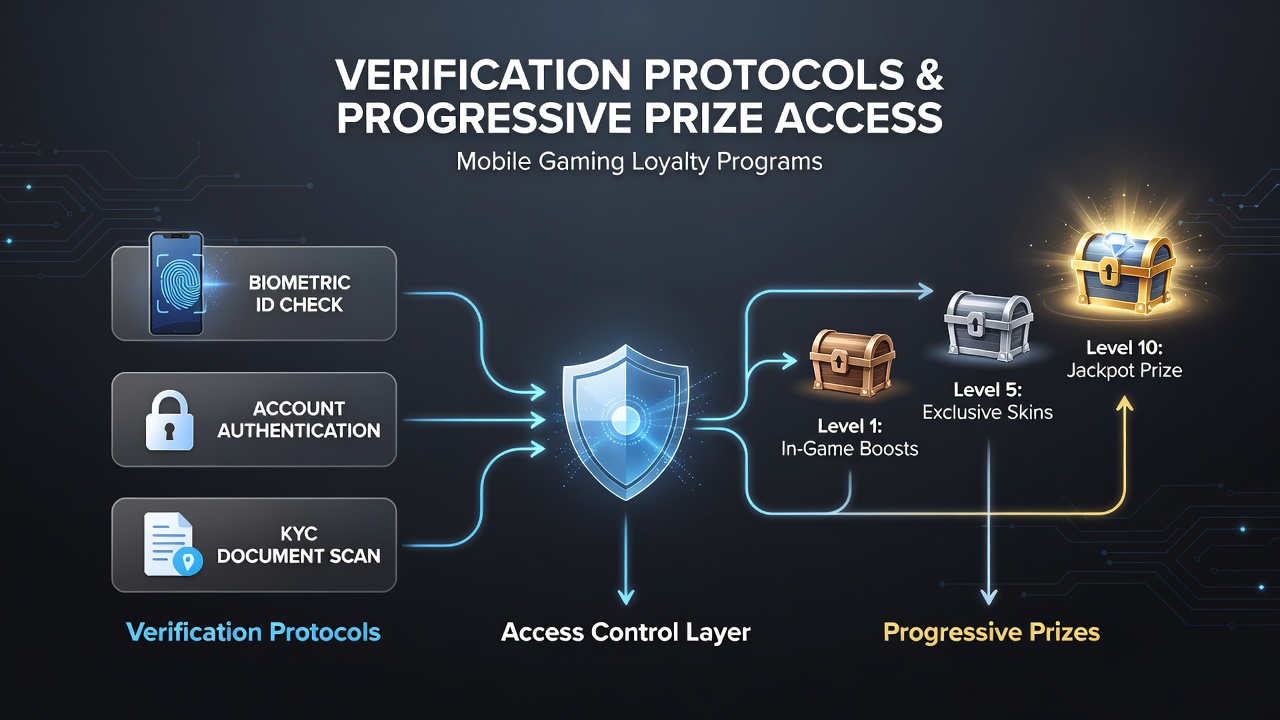 VERIFICATION PROTOCOLS & PROGRESSIVE PRIZE ACCESS

Mobile Gaming Loyalty Programs

BIOMETRIC ID CHECK

ACCOUNT AUTHENTICATION

KYC DOCUMENT SCAN

Level 1: In-Game Boosts

Level 5: Exclusive Skins

Level 10: Jackpot Prize

Verification Protocols

Access Control Layer

Progressive Prizes